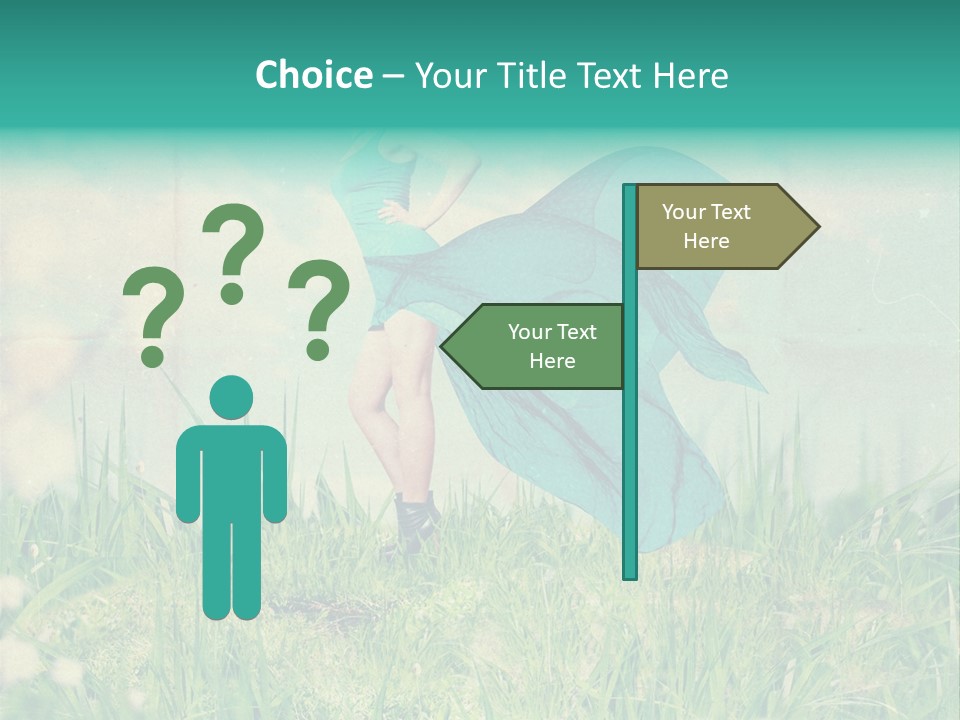 Choice – Your Title Text Here

? ? ?

Your Text Here

Your Text Here